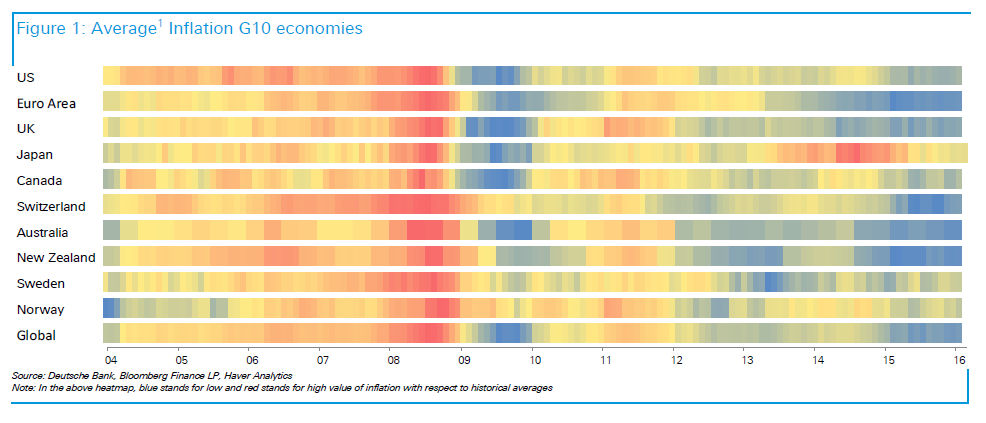 Figure 1: Average$^1$ Inflation G10 economies

US
Euro Area
UK
Japan
Canada
Switzerland
Australia
New Zealand
Sweden
Norway
Global

04 05 06 07 08 09 10 11 12 13 14 15 16

Source: Deutsche Bank, Bloomberg Finance LP, Haver Analytics
Note: In the above heatmap, blue stands for low and red stands for high value of inflation with respect to historical averages